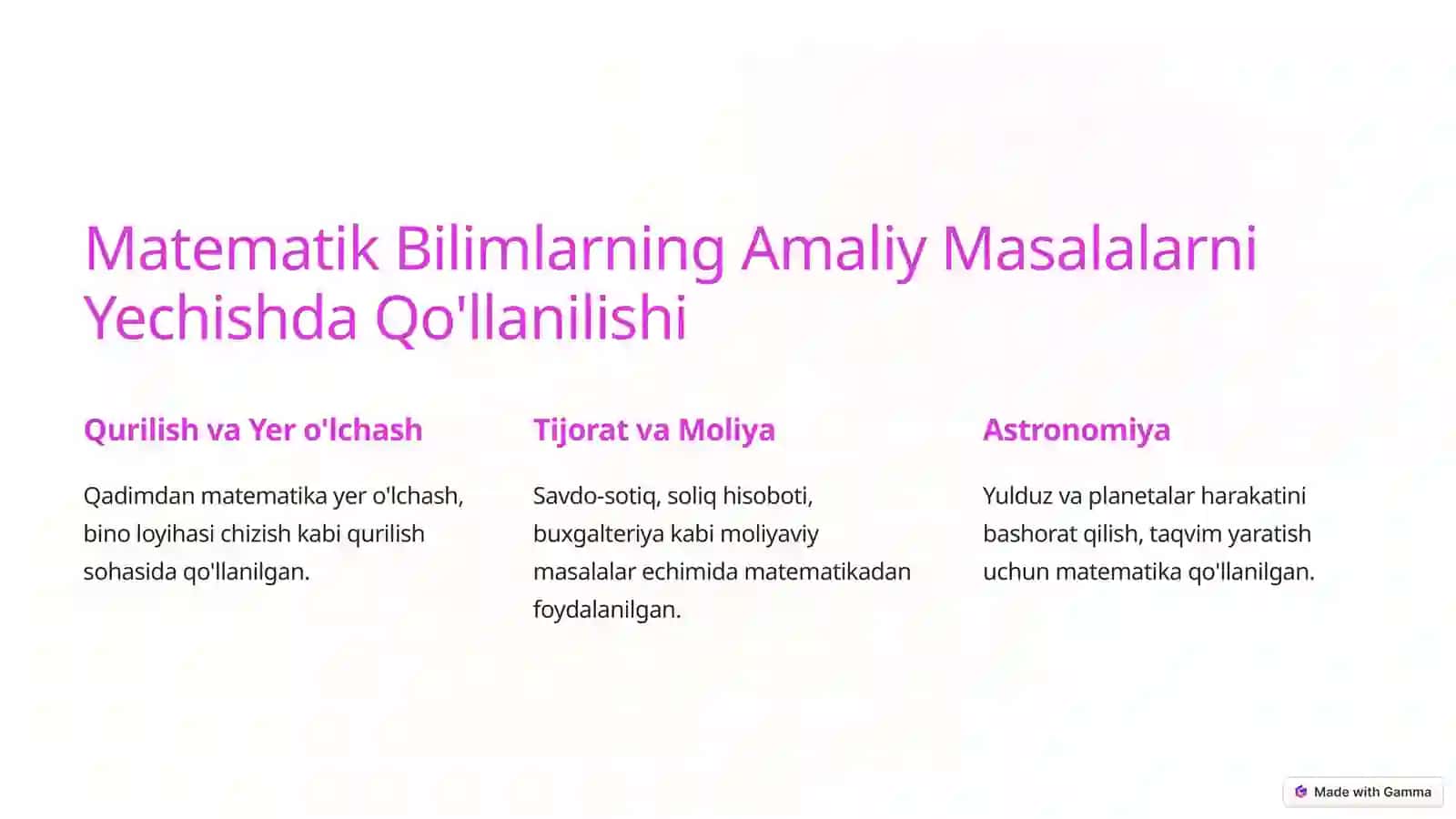 Matematik Bilimlarning Amaliy Masalalarni Yechishda Qo'llanilishi

Qurilish va Yer o'lchash

Qadimdan matematika yer o'lchash, bino loyihasi chizish kabi qurilish sohasida qo'llanilgan.

Tijorat va Moliya

Savdo-sotiq, soliq hisoboti, buxgalteriya kabi moliyaviy masalalar echimida matematikadan foydalanilgan.

Astronomiya

Yulduz va planetalar harakatini bashorat qilish, taqvim yaratish uchun matematika qo'llanilgan.

Made with Gamma